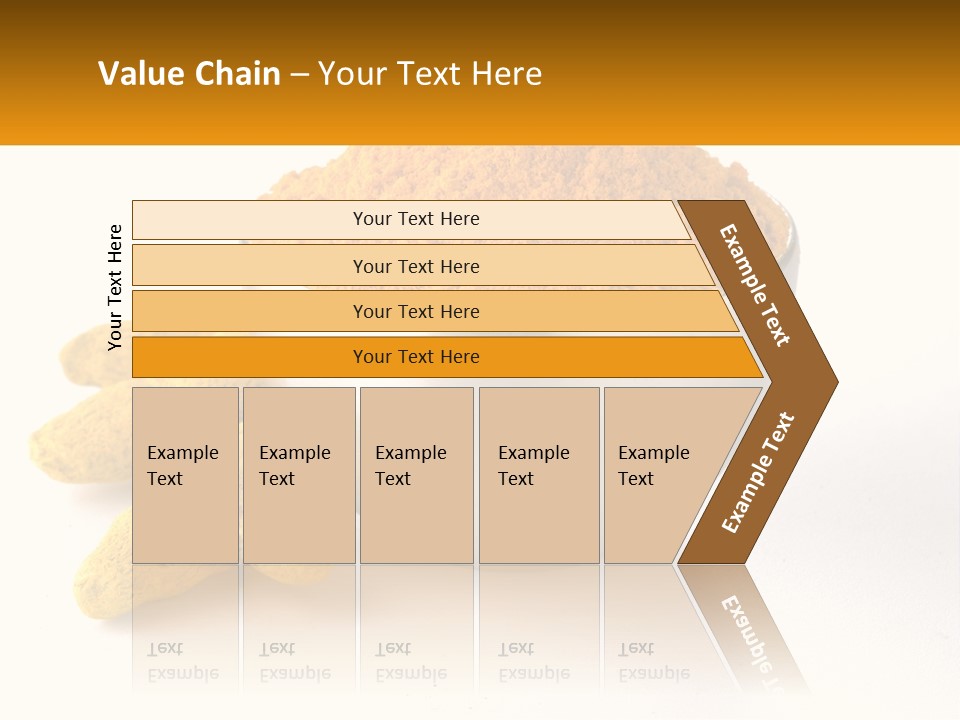 Value Chain – Your Text Here

Your Text Here

Your Text Here

Your Text Here

Your Text Here

Your Text Here

Example Text

Example Text

Example Text

Example Text

Example Text

Example Text

Example Text